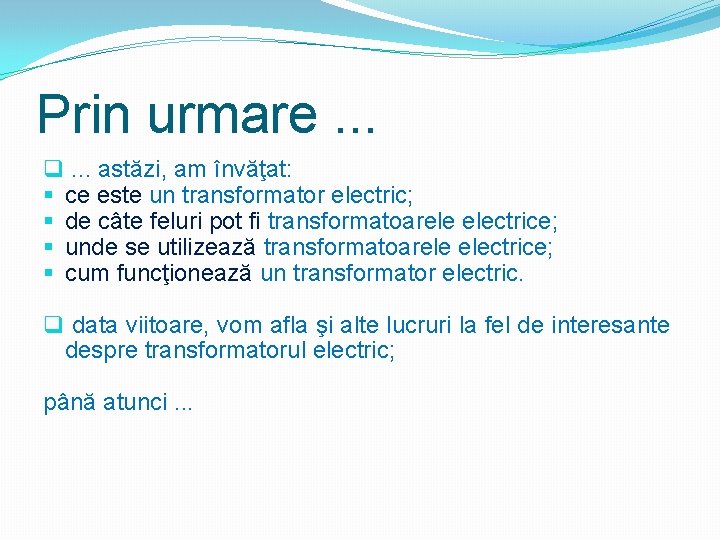 Prin urmare ...

❑ ... astăzi, am învăţat:
▪ ce este un transformator electric;
▪ de câte feluri pot fi transformatoarele electrice;
▪ unde se utilizează transformatoarele electrice;
▪ cum funcţionează un transformator electric.

❑ data viitoare, vom afla şi alte lucruri la fel de interesante despre transformatorul electric;

până atunci ...